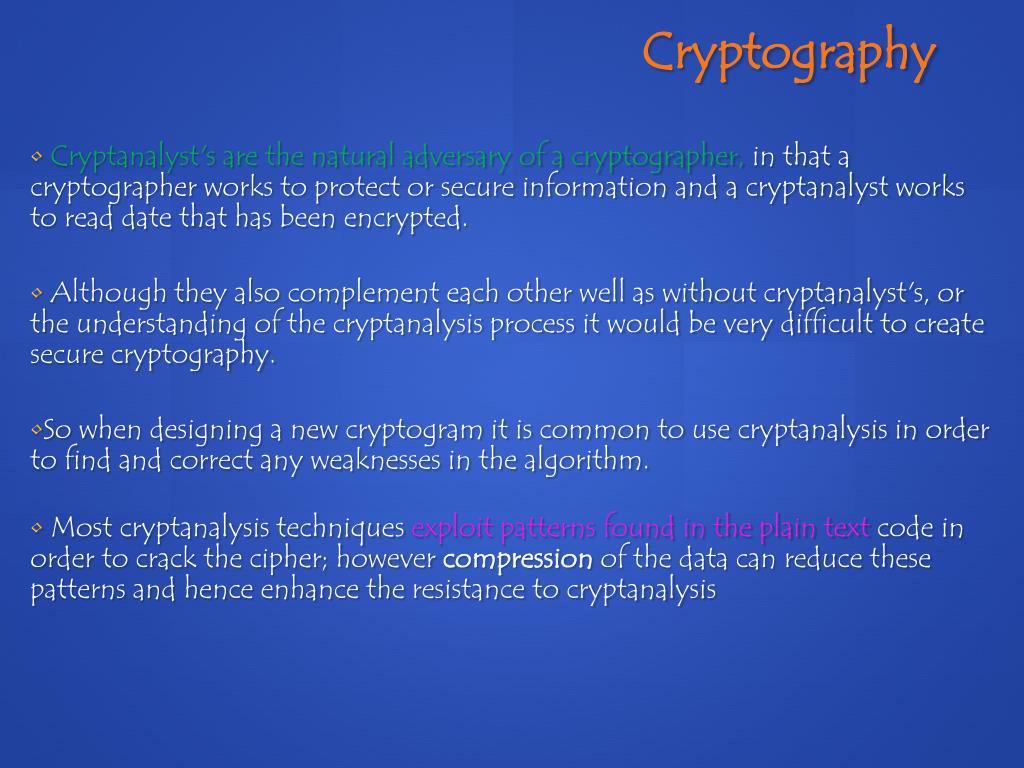 Cryptography

◦ Cryptanalyst's are the natural adversary of a cryptographer, in that a cryptographer works to protect or secure information and a cryptanalyst works to read date that has been encrypted.

◦ Although they also complement each other well as without cryptanalyst's, or the understanding of the cryptanalysis process it would be very difficult to create secure cryptography.

◦So when designing a new cryptogram it is common to use cryptanalysis in order to find and correct any weaknesses in the algorithm.

◦ Most cryptanalysis techniques exploit patterns found in the plain text code in order to crack the cipher; however compression of the data can reduce these patterns and hence enhance the resistance to cryptanalysis